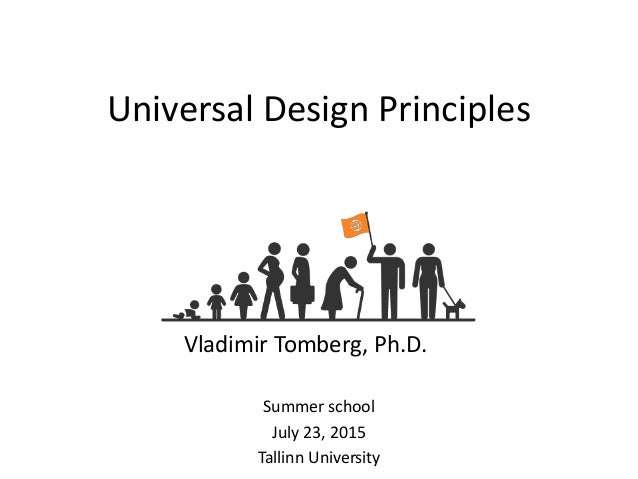 Universal Design Principles

Vladimir Tomberg, Ph.D.

Summer school
July 23, 2015
Tallinn University